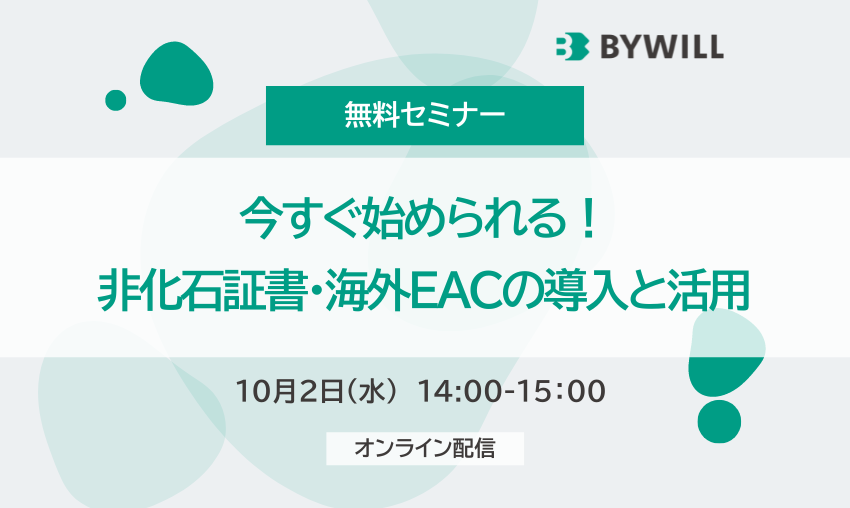 BYWILL

無料セミナー

今すぐ始められる！
非化石証書・海外EACの導入と活用

10月2日（水） 14:00-15:00

オンライン配信